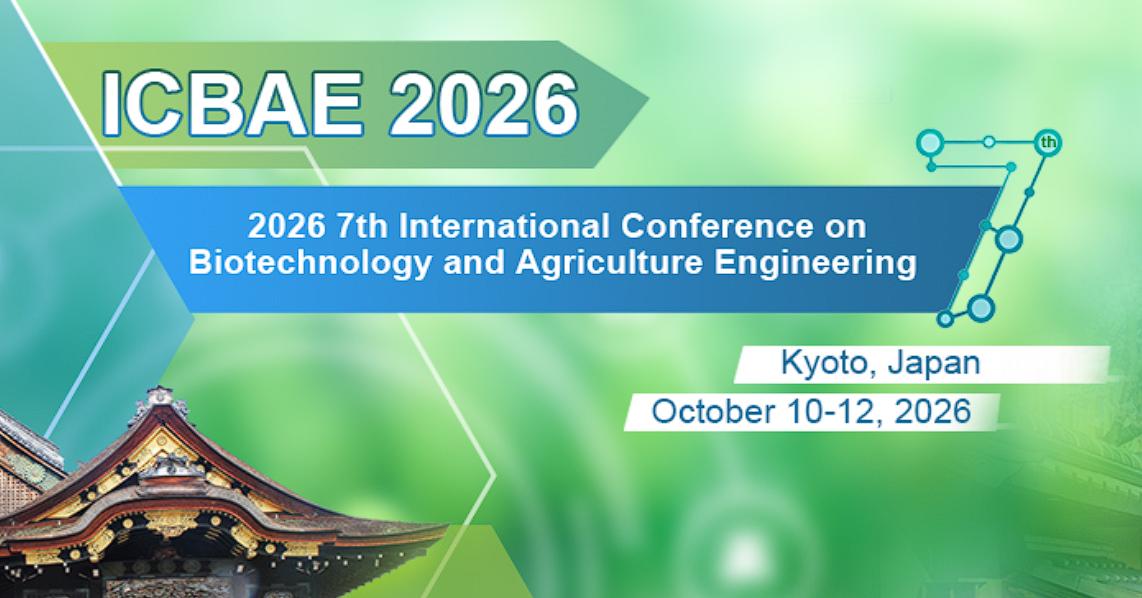 ICBAE 2026

2026 7th International Conference on Biotechnology and Agriculture Engineering

7th

Kyoto, Japan

October 10-12, 2026